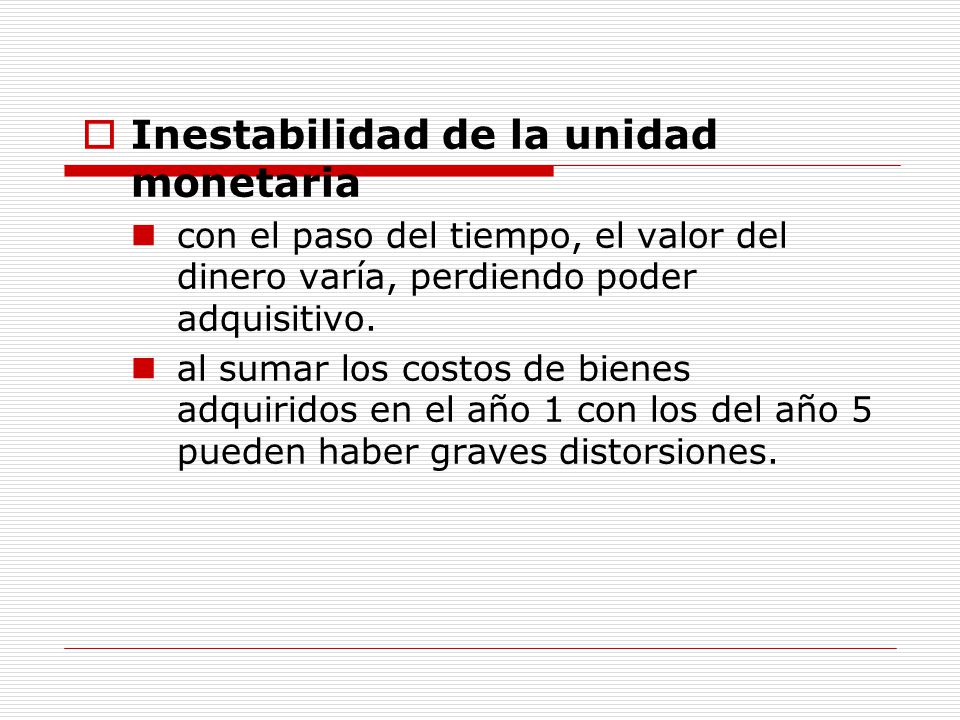 Inestabilidad de la unidad monetaria

con el paso del tiempo, el valor del dinero varía, perdiendo poder adquisitivo.

al sumar los costos de bienes adquiridos en el año 1 con los del año 5 pueden haber graves distorsiones.